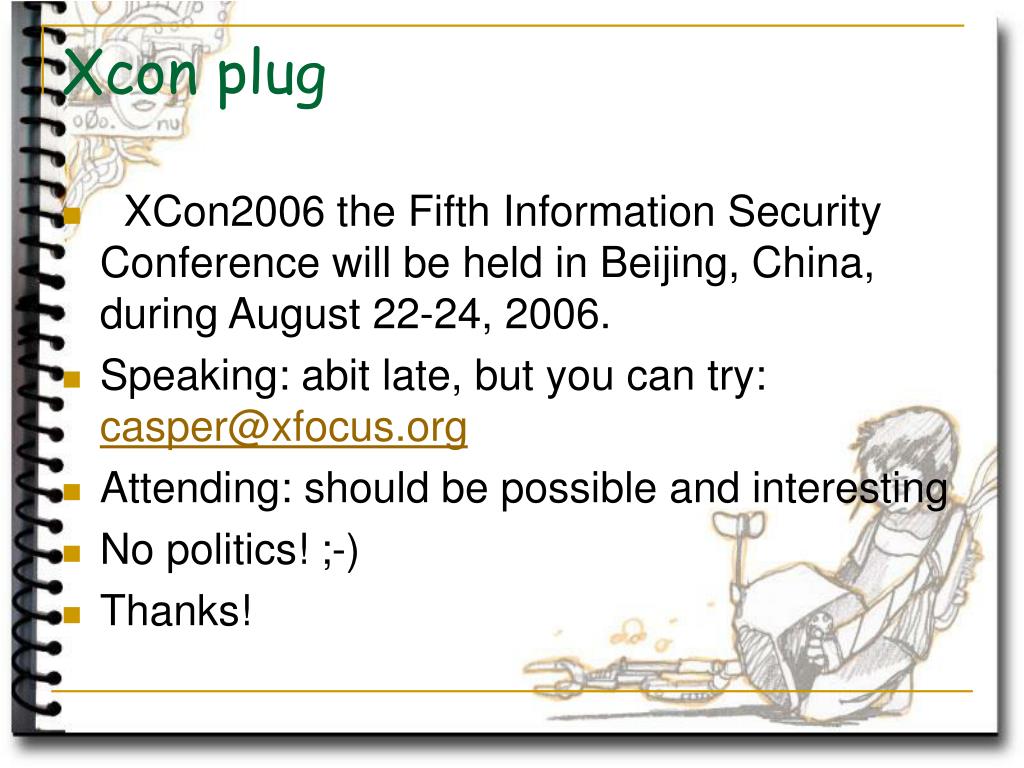 Xcon plug

XCon2006 the Fifth Information Security Conference will be held in Beijing, China, during August 22-24, 2006.

Speaking: abit late, but you can try: casper@xfocus.org

Attending: should be possible and interesting

No politics! ;-)

Thanks!